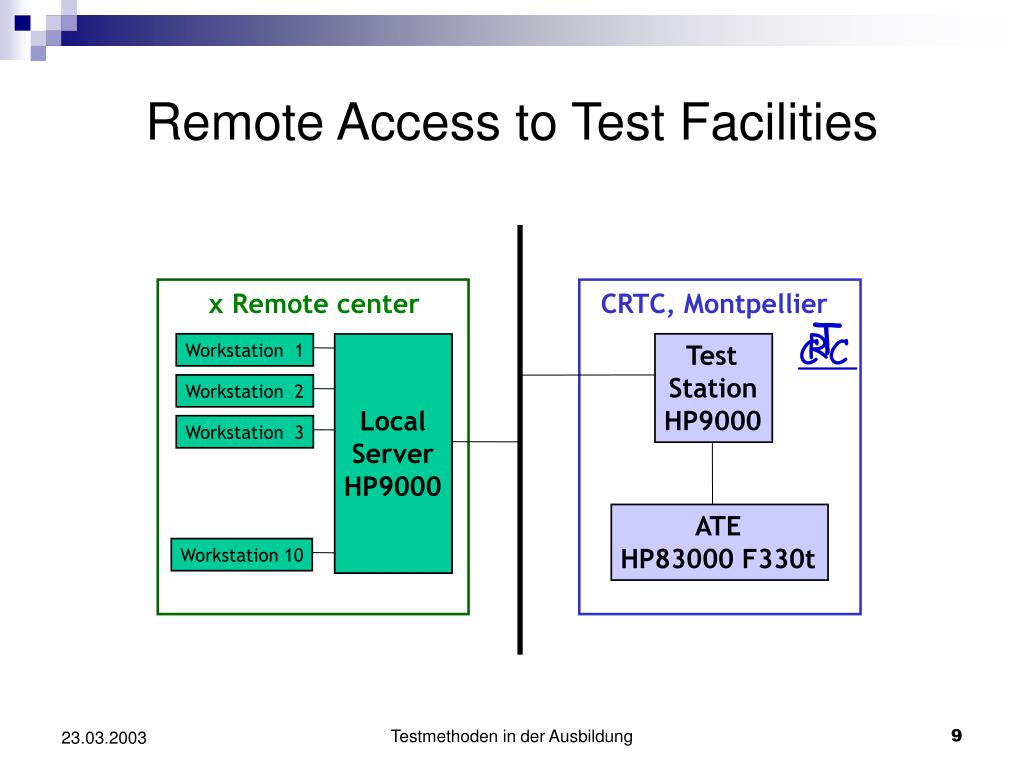 Remote Access to Test Facilities

x Remote center

Workstation 1

Workstation 2

Workstation 3

Workstation 10

Local Server HP9000

CRTC, Montpellier

CRTC

Test Station HP9000

ATE HP83000 F330t

23.03.2003

Testmethoden in der Ausbildung

9